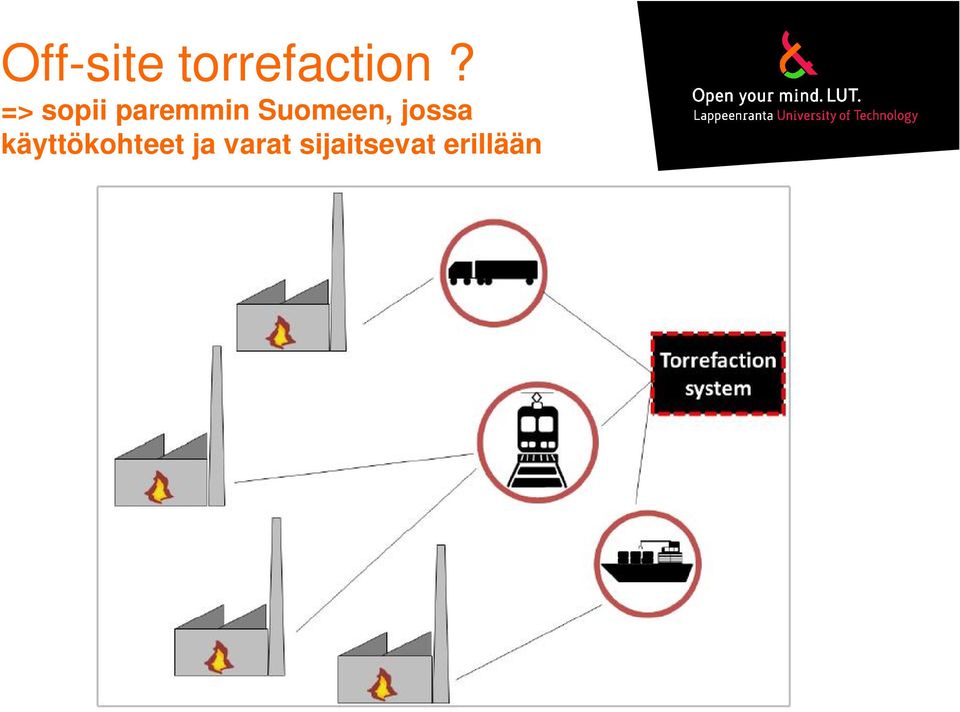 Off-site torrefaction ?
=> sopii paremmin Suomeen, jossa käyttökohteet ja varat sijaitsevat erillään

Open your mind. LUT.
Lappeenranta University of Technology

Torrefaction system